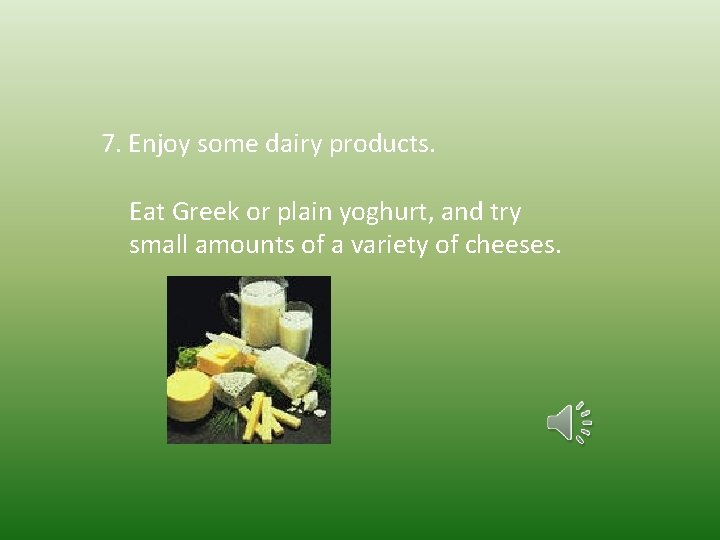 7. Enjoy some dairy products.

Eat Greek or plain yoghurt, and try small amounts of a variety of cheeses.